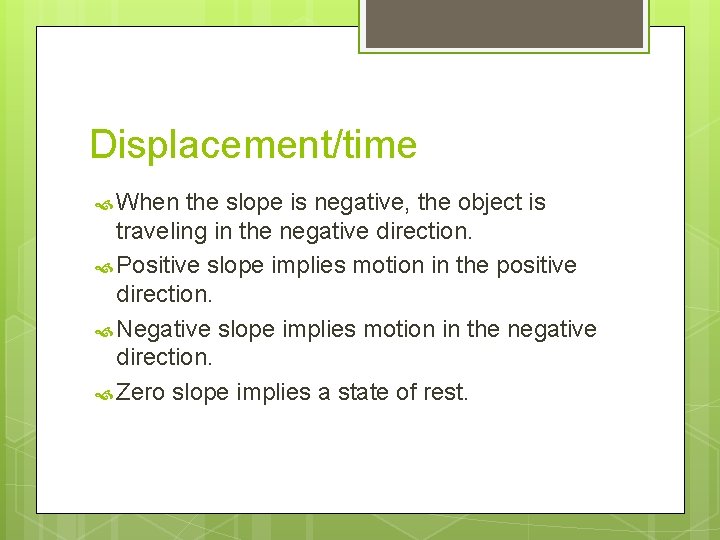 Displacement/time

When the slope is negative, the object is traveling in the negative direction.

Positive slope implies motion in the positive direction.

Negative slope implies motion in the negative direction.

Zero slope implies a state of rest.